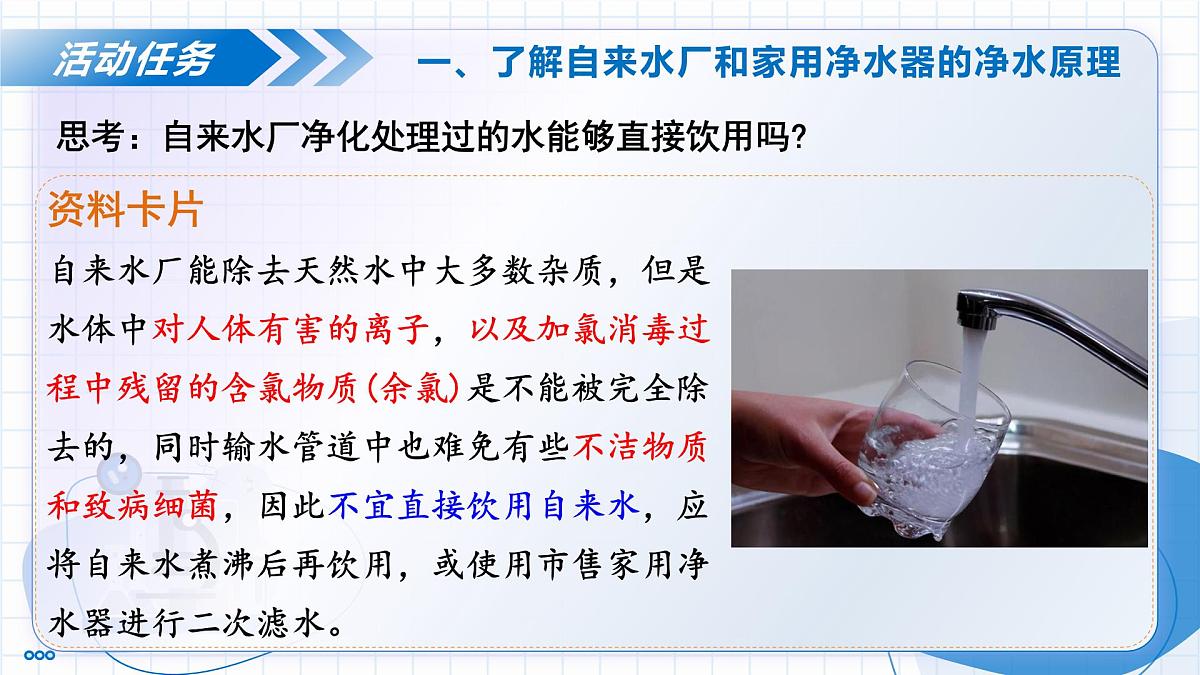 活动任务

一、了解自来水厂和家用净水器的净水原理

思考：自来水厂净化处理过的水能够直接饮用吗?

资料卡片

自来水厂能除去天然水中大多数杂质，但是水体中对人体有害的离子，以及加氯消毒过程中残留的含氯物质(余氯)是不能被完全除去的，同时输水管道中也难免有些不洁物质和致病细菌，因此不宜直接饮用自来水，应将自来水煮沸后再饮用，或使用市售家用净水器进行二次滤水。